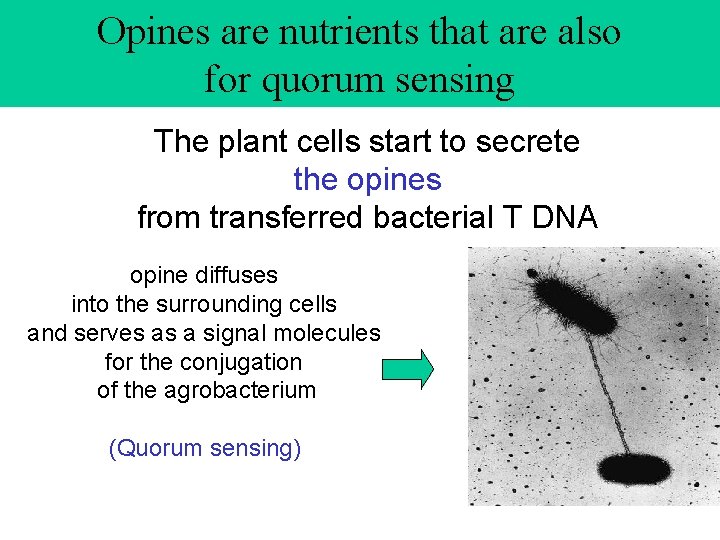 Opines are nutrients that are also for quorum sensing

The plant cells start to secrete
the opines
from transferred bacterial T DNA

opine diffuses
into the surrounding cells
and serves as a signal molecules
for the conjugation
of the agrobacterium

(Quorum sensing)